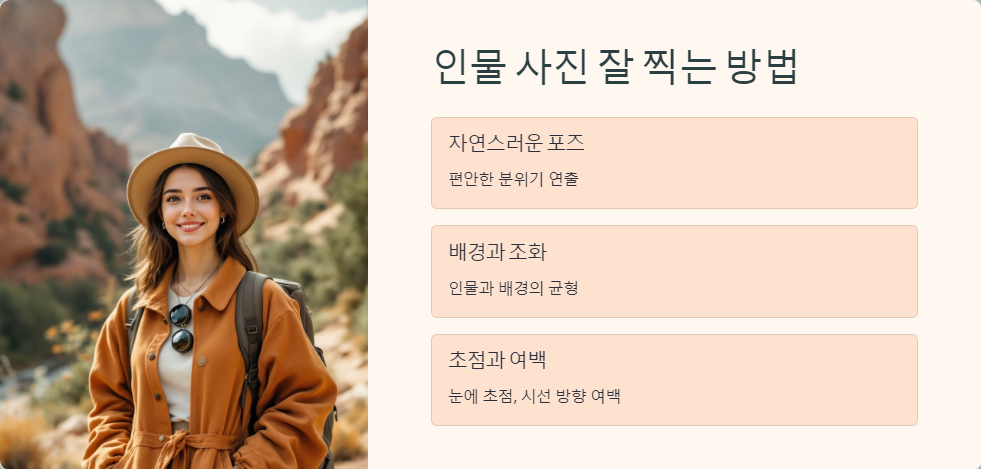 인물 사진 잘 찍는 방법

자연스러운 포즈

편안한 분위기 연출

배경과 조화

인물과 배경의 균형

초점과 여백

눈에 초점, 시선 방향 여백